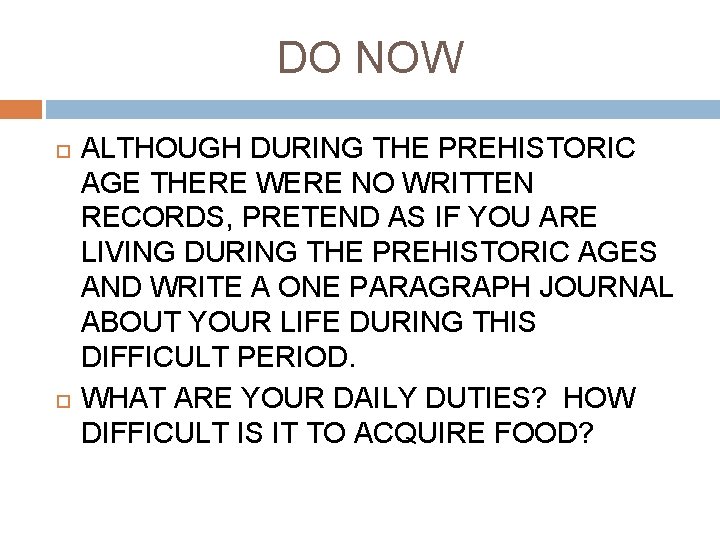 DO NOW

ALTHOUGH DURING THE PREHISTORIC AGE THERE WERE NO WRITTEN RECORDS, PRETEND AS IF YOU ARE LIVING DURING THE PREHISTORIC AGES AND WRITE A ONE PARAGRAPH JOURNAL ABOUT YOUR LIFE DURING THIS DIFFICULT PERIOD.

WHAT ARE YOUR DAILY DUTIES? HOW DIFFICULT IS IT TO ACQUIRE FOOD?